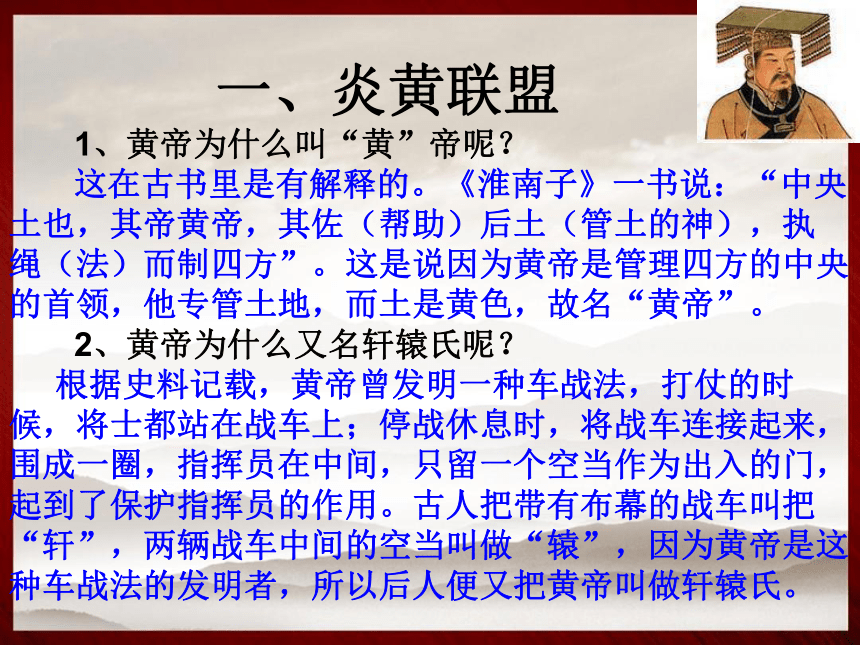 一、炎黄联盟

1、黄帝为什么叫“黄”帝呢？

这在古书里是有解释的。《淮南子》一书说：“中央土也，其帝黄帝，其佐（帮助）后土（管土的神），执绳（法）而制四方”。这是说因为黄帝是管理四方的中央的首领，他专管土地，而土是黄色，故名“黄帝”。

2、黄帝为什么又名轩辕氏呢？

根据史料记载，黄帝曾发明一种车战法，打仗的时候，将士都站在战车上；停战休息时，将战车连接起来，围成一圈，指挥员在中间，只留一个空当作为出入的门，起到了保护指挥员的作用。古人把带有布幕的战车叫把“轩”，两辆战车中间的空当叫做“辕”，因为黄帝是这种车战法的发明者，所以后人便又把黄帝叫做轩辕氏。